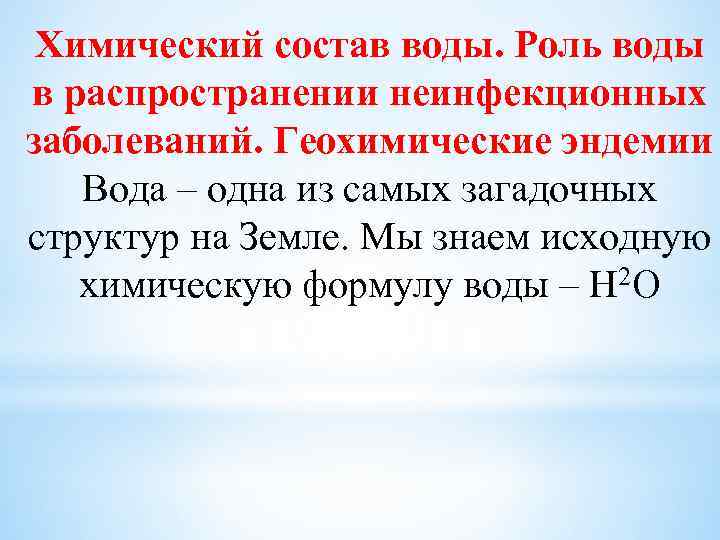 Химический состав воды. Роль воды в распространении неинфекционных заболеваний. Геохимические эндемии

Вода – одна из самых загадочных структур на Земле. Мы знаем исходную химическую формулу воды – $H^2O$